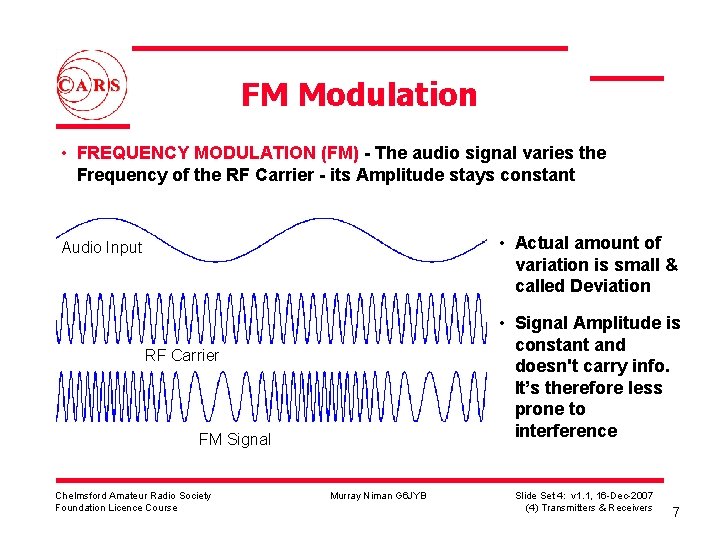 CARS

FM Modulation

• FREQUENCY MODULATION (FM) - The audio signal varies the Frequency of the RF Carrier - its Amplitude stays constant

Audio Input

RF Carrier

FM Signal

• Actual amount of variation is small & called Deviation

• Signal Amplitude is constant and doesn't carry info. It's therefore less prone to interference

Chelmsford Amateur Radio Society
Foundation Licence Course

Murray Niman G6JYB

Slide Set 4: v1.1, 16-Dec-2007
(4) Transmitters & Receivers

7